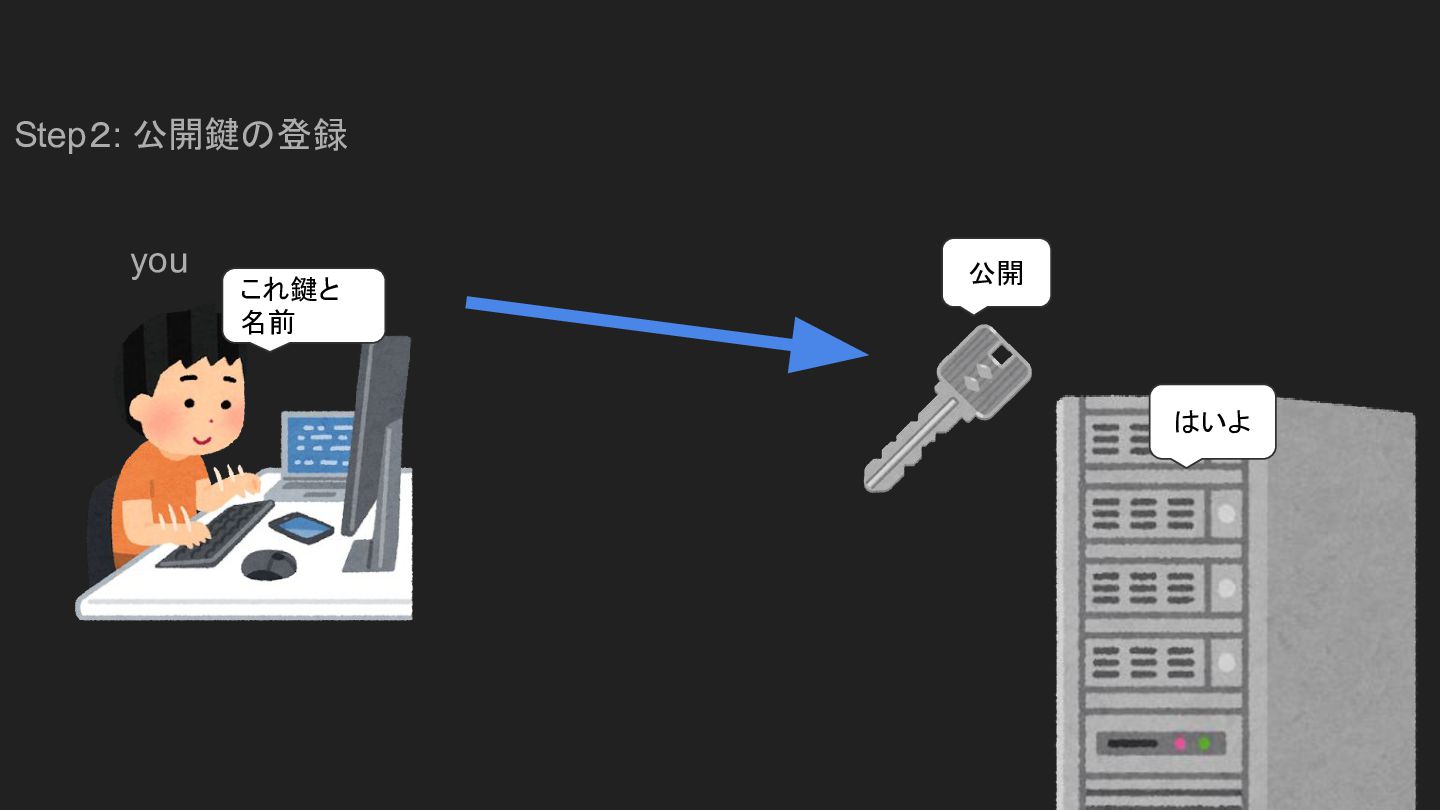 Step2: 公開鍵の登録

you

これ鍵と名前

公開

はいよ